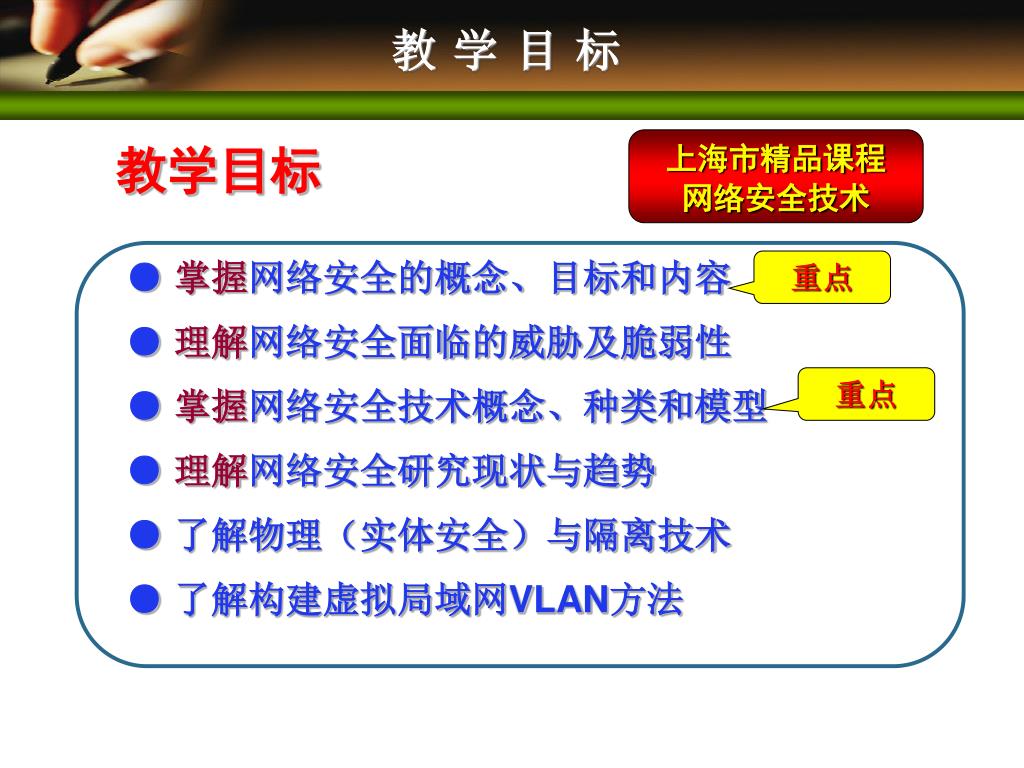 教 学 目 标

教学目标

上海市精品课程
网络安全技术

● 掌握网络安全的概念、目标和内容

重点

● 理解网络安全面临的威胁及脆弱性

● 掌握网络安全技术概念、种类和模型

重点

● 理解网络安全研究现状与趋势

● 了解物理（实体安全）与隔离技术

● 了解构建虚拟局域网VLAN方法